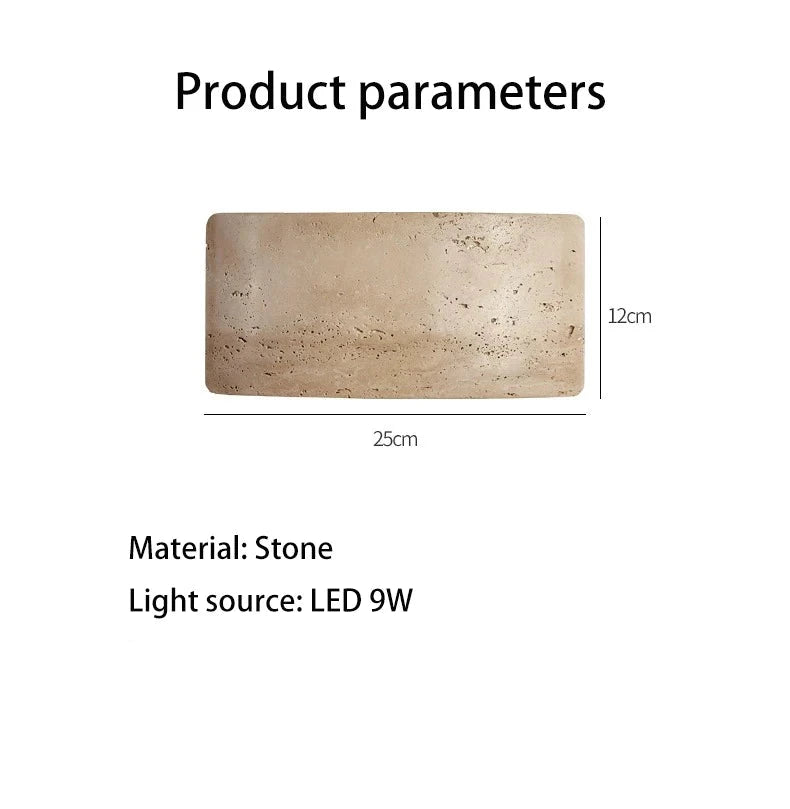 Product parameters

12cm

25cm

Material: Stone

Light source: LED 9W